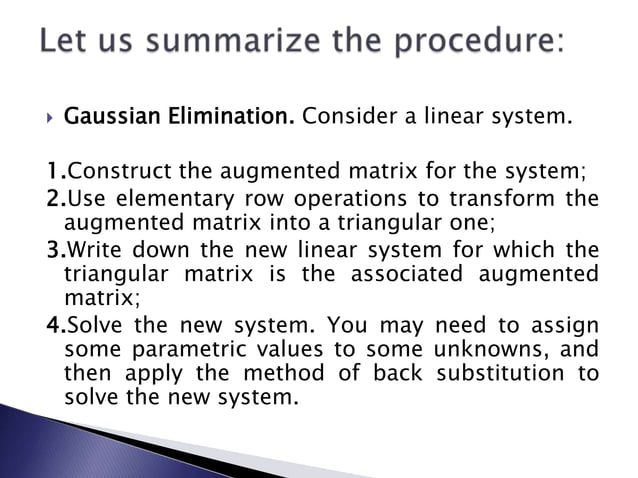 Let us summarize the procedure:

Gaussian Elimination. Consider a linear system.

1.Construct the augmented matrix for the system;
2.Use elementary row operations to transform the augmented matrix into a triangular one;
3.Write down the new linear system for which the triangular matrix is the associated augmented matrix;
4.Solve the new system. You may need to assign some parametric values to some unknowns, and then apply the method of back substitution to solve the new system.